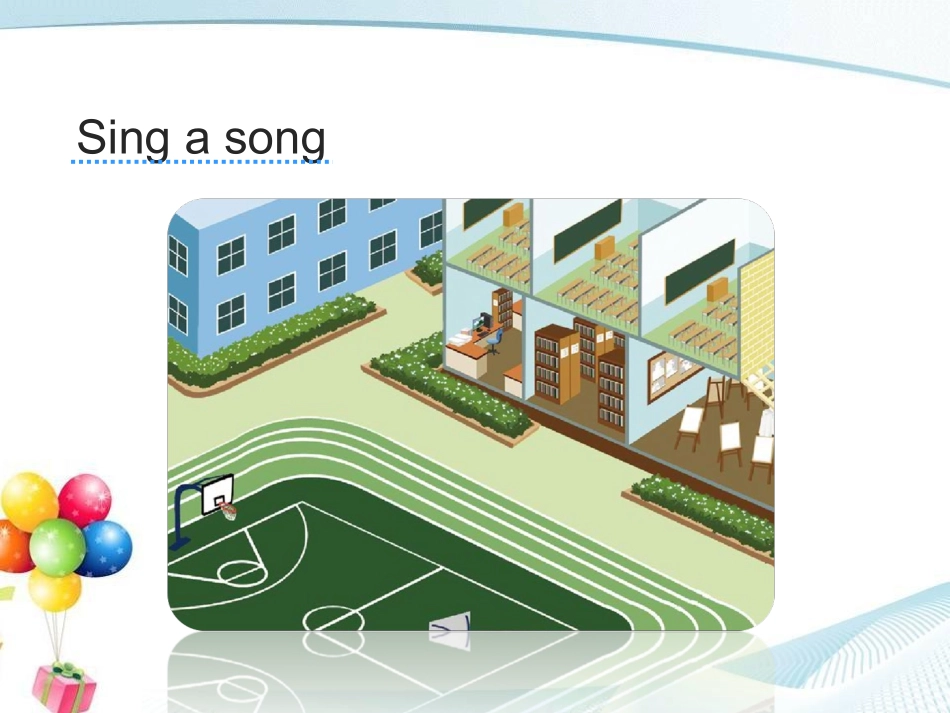 Sing a song